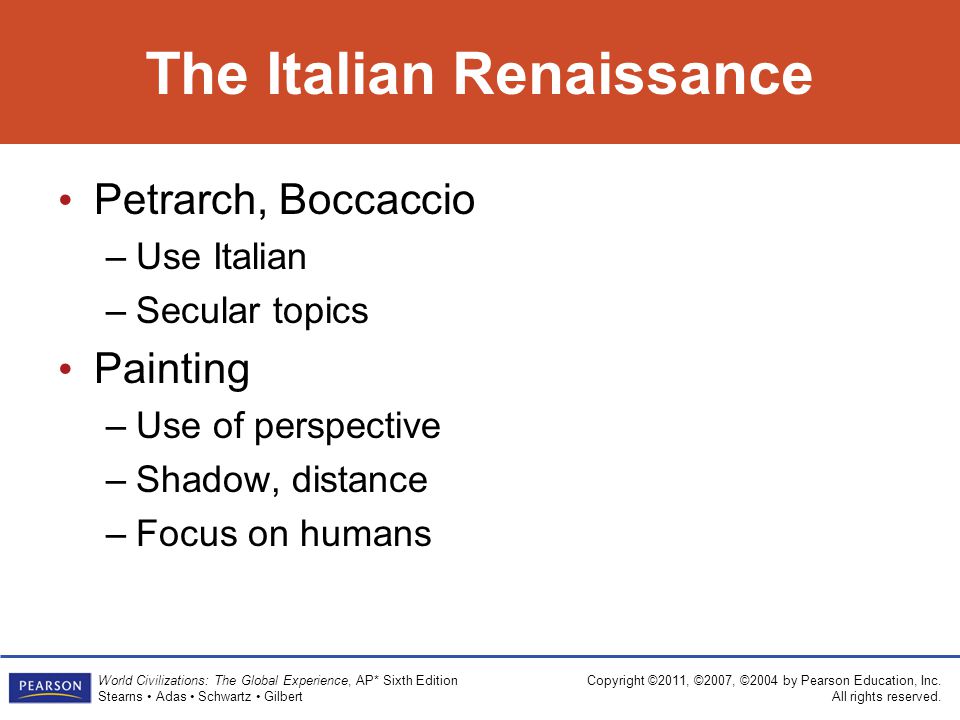 The Italian Renaissance

• Petrarch, Boccaccio
– Use Italian
– Secular topics

• Painting
– Use of perspective
– Shadow, distance
– Focus on humans

PEARSON

World Civilizations: The Global Experience, AP* Sixth Edition
Stearns • Adas • Schwartz • Gilbert

Copyright ©2011, ©2007, ©2004 by Pearson Education, Inc.
All rights reserved.